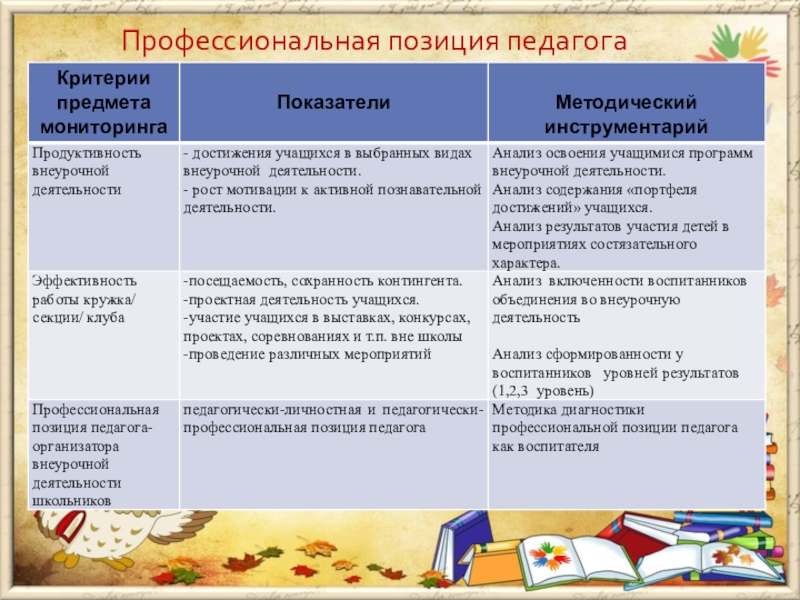 Профессиональная позиция педагога

| Критерии предмета мониторинга | Показатели | Методический инструментарий |
|---|---|---|
| Продуктивность внеурочной деятельности | - достижения учащихся в выбранных видах внеурочной деятельности. - рост мотивации к активной познавательной деятельности. | Анализ освоения учащимися программ внеурочной деятельности. Анализ содержания «портфеля достижений» учащихся. Анализ результатов участия детей в мероприятиях состязательного характера. |
| Эффективность работы кружка/ секции/ клуба | -посещаемость, сохранность контингента. -проектная деятельность учащихся. -участие учащихся в выставках, конкурсах, проектах, соревнованиях и т.п. вне школы -проведение различных мероприятий | Анализ включенности воспитанников объединения во внеурочную деятельность  Анализ сформированности у воспитанников уровней результатов (1,2,3 уровень) |
| Профессиональная позиция педагога-организатора внеурочной деятельности школьников | педагогически-личностная и педагогически-профессиональная позиция педагога | Методика диагностики профессиональной позиции педагога как воспитателя |